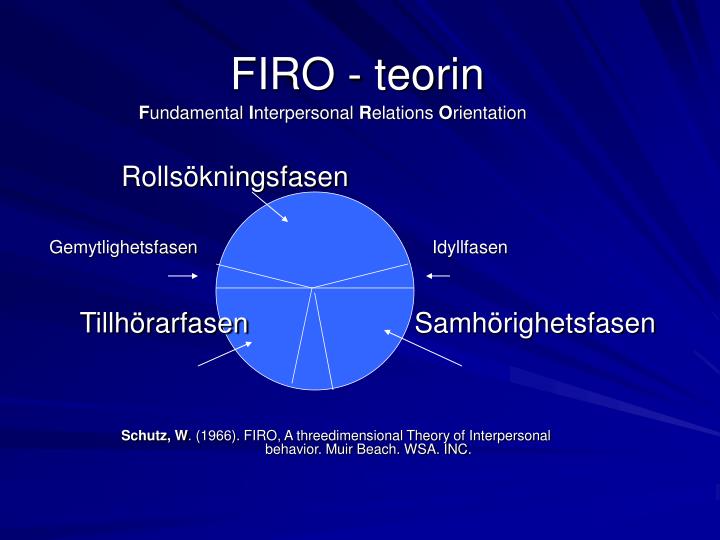 FIRO - teorin

Fundamental Interpersonal Relations Orientation

Rollsökningsfasen

Gemytlighetsfasen

Idyllfasen

Tillhörarfasen

Samhörighetsfasen

Schutz, W. (1966). FIRO, A threedimensional Theory of Interpersonal behavior. Muir Beach. WSA. INC.